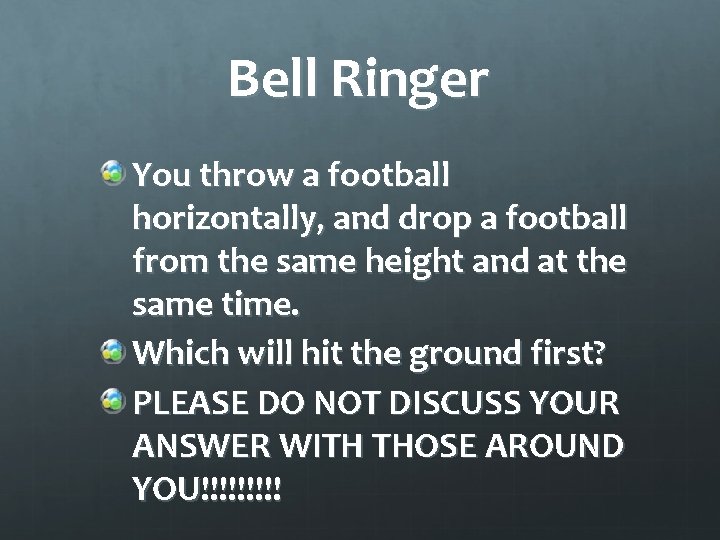 Bell Ringer

You throw a football horizontally, and drop a football from the same height and at the same time.

Which will hit the ground first?

PLEASE DO NOT DISCUSS YOUR ANSWER WITH THOSE AROUND YOU!!!!!!!!!